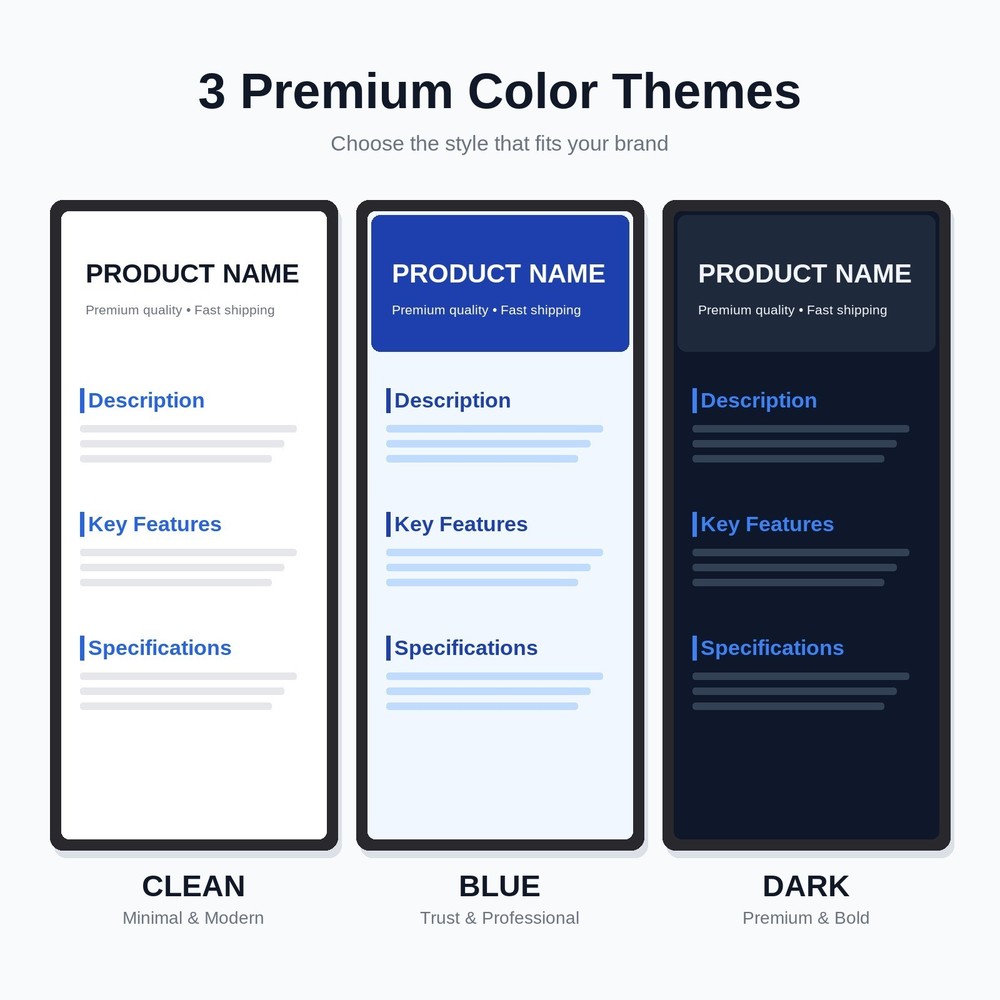 3 Premium Color Themes

Choose the style that fits your brand

PRODUCT NAME

Premium quality • Fast shipping

Description

Key Features

Specifications

CLEAN

Minimal & Modern

PRODUCT NAME

Premium quality • Fast shipping

Description

Key Features

Specifications

BLUE

Trust & Professional

PRODUCT NAME

Premium quality • Fast shipping

Description

Key Features

Specifications

DARK

Premium & Bold